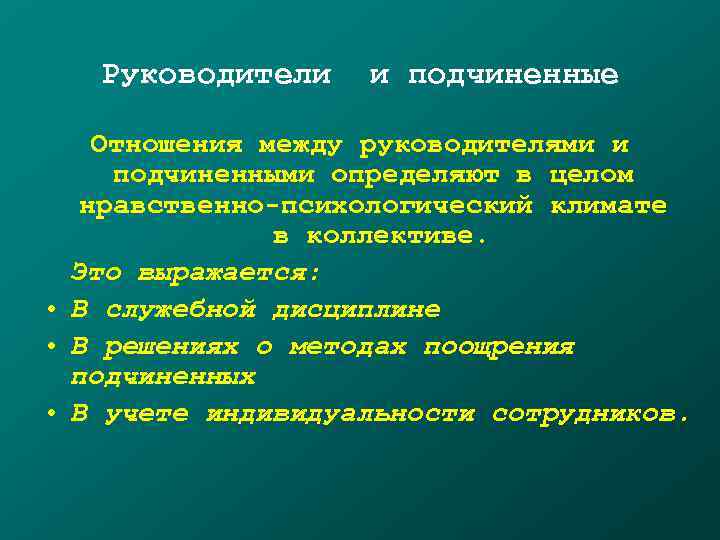 Руководители и подчиненные

Отношения между руководителями и подчиненными определяют в целом нравственно-психологический климате в коллективе.

Это выражается:

• В служебной дисциплине
• В решениях о методах поощрения подчиненных
• В учете индивидуальности сотрудников.